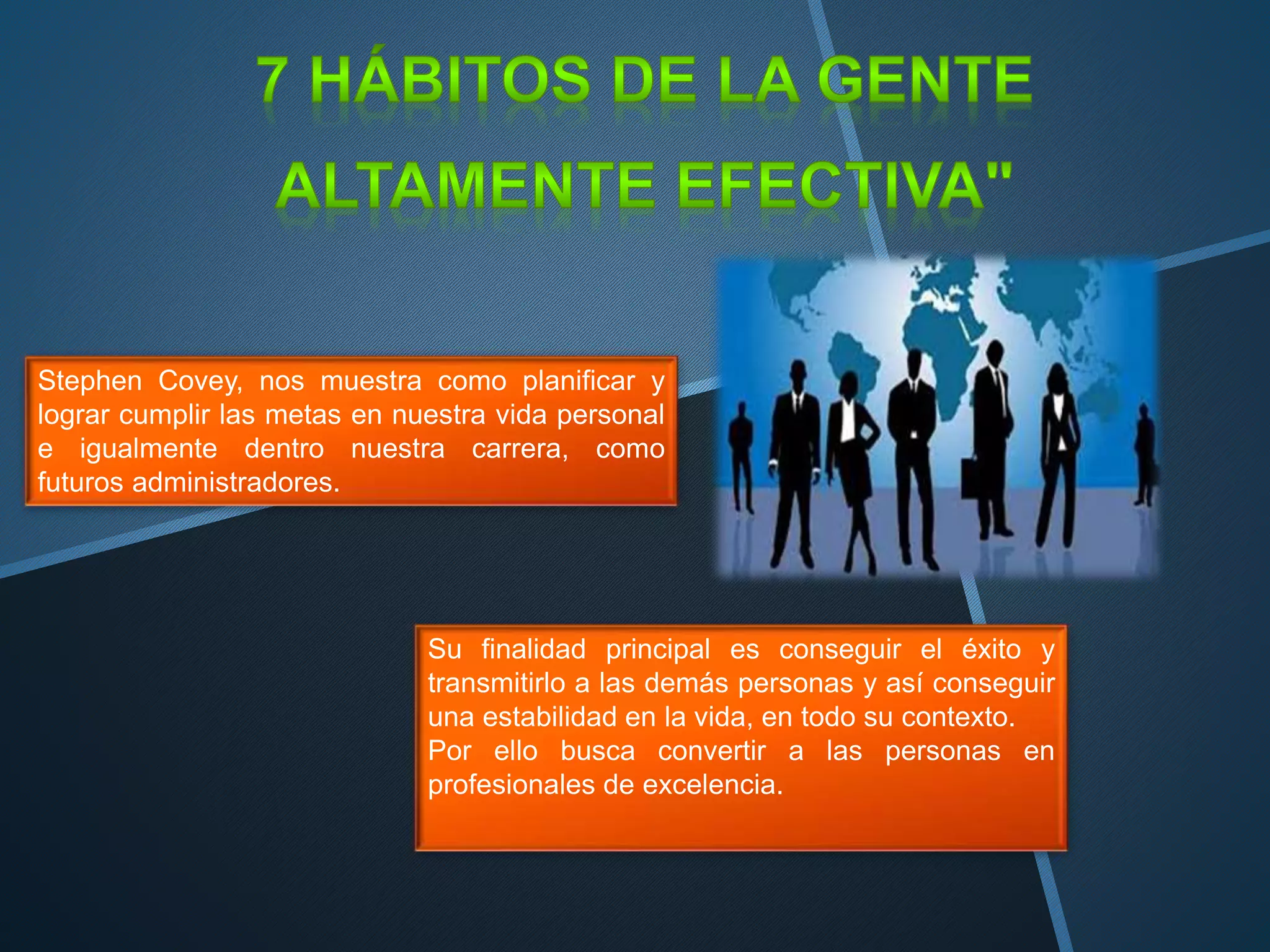 7 HÁBITOS DE LA GENTE ALTAMENTE EFECTIVA"

Stephen Covey, nos muestra como planificar y lograr cumplir las metas en nuestra vida personal e igualmente dentro nuestra carrera, como futuros administradores.

Su finalidad principal es conseguir el éxito y transmitirlo a las demás personas y así conseguir una estabilidad en la vida, en todo su contexto.
Por ello busca convertir a las personas en profesionales de excelencia.